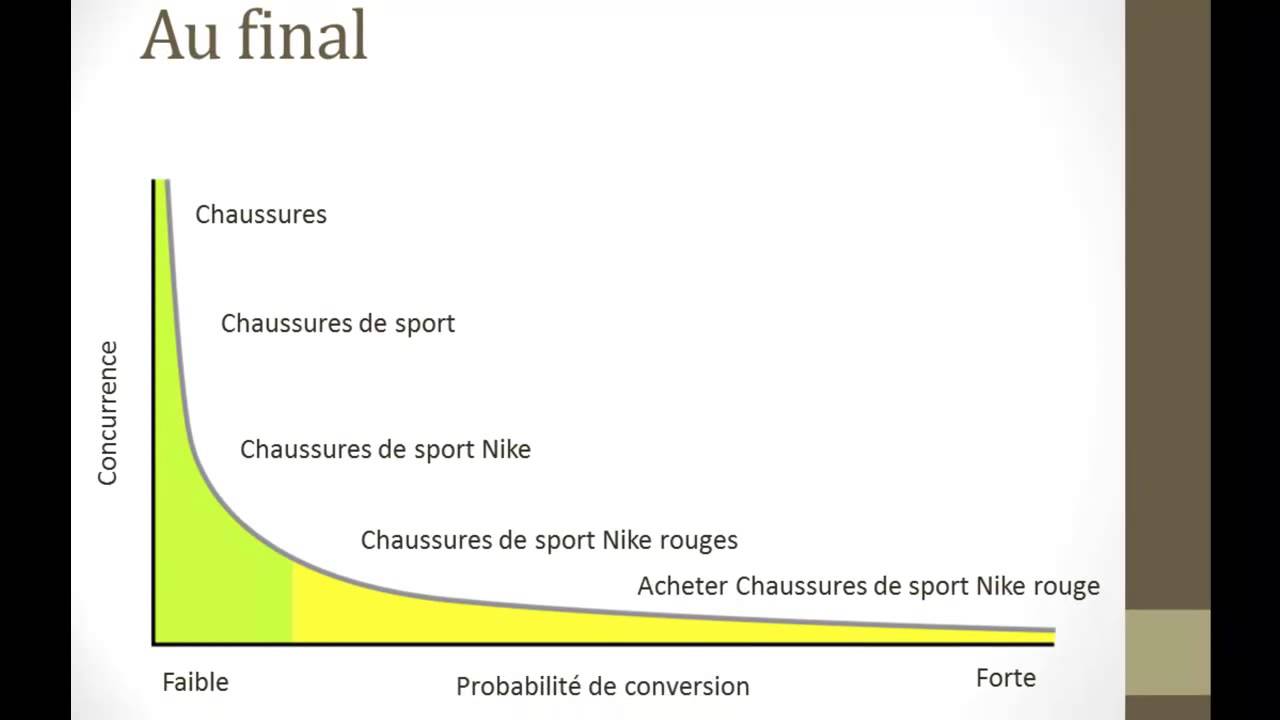 Au final

Concurrence

Chaussures

Chaussures de sport

Chaussures de sport Nike

Chaussures de sport Nike rouges

Acheter Chaussures de sport Nike rouge

Faible

Probabilité de conversion

Forte